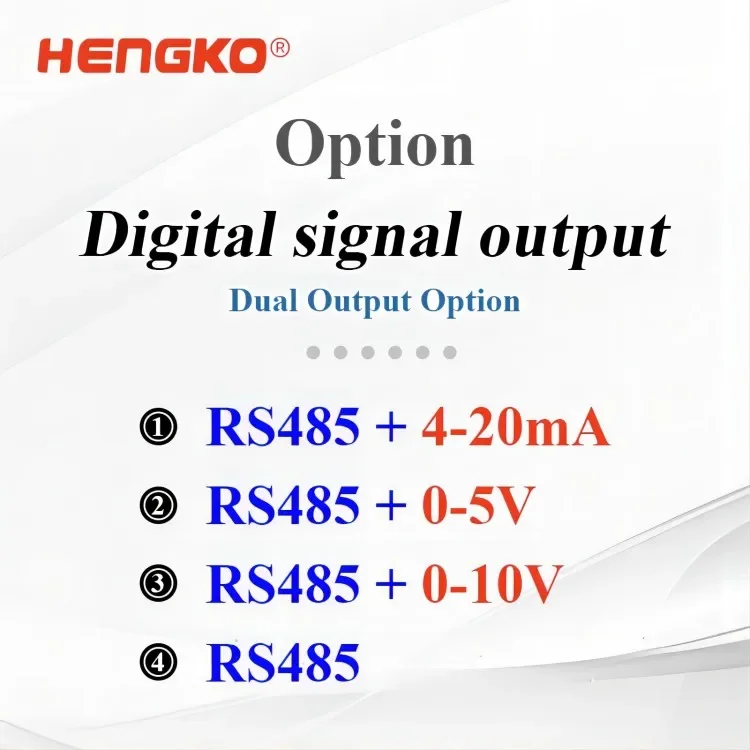 HENGKO®

Option

Digital signal output

Dual Output Option

① RS485 + 4-20mA
② RS485 + 0-5V
③ RS485 + 0-10V
④ RS485